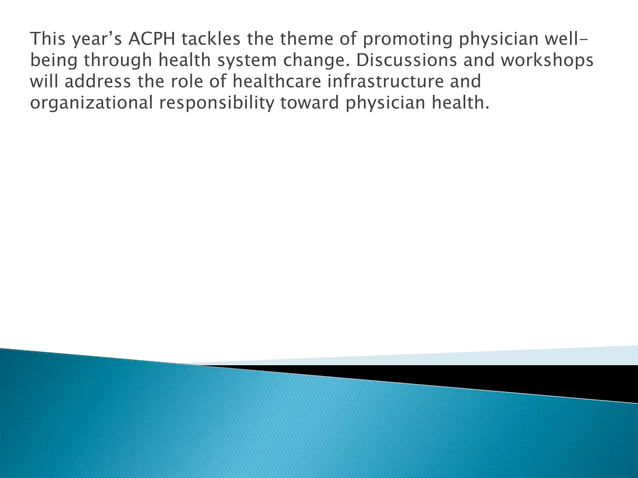 This year's ACPH tackles the theme of promoting physician well-being through health system change. Discussions and workshops will address the role of healthcare infrastructure and organizational responsibility toward physician health.